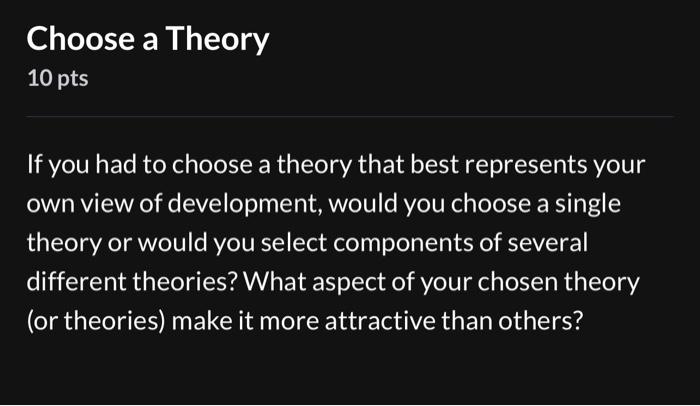 Choose a Theory
10 pts

If you had to choose a theory that best represents your own view of development, would you choose a single theory or would you select components of several different theories? What aspect of your chosen theory (or theories) make it more attractive than others?